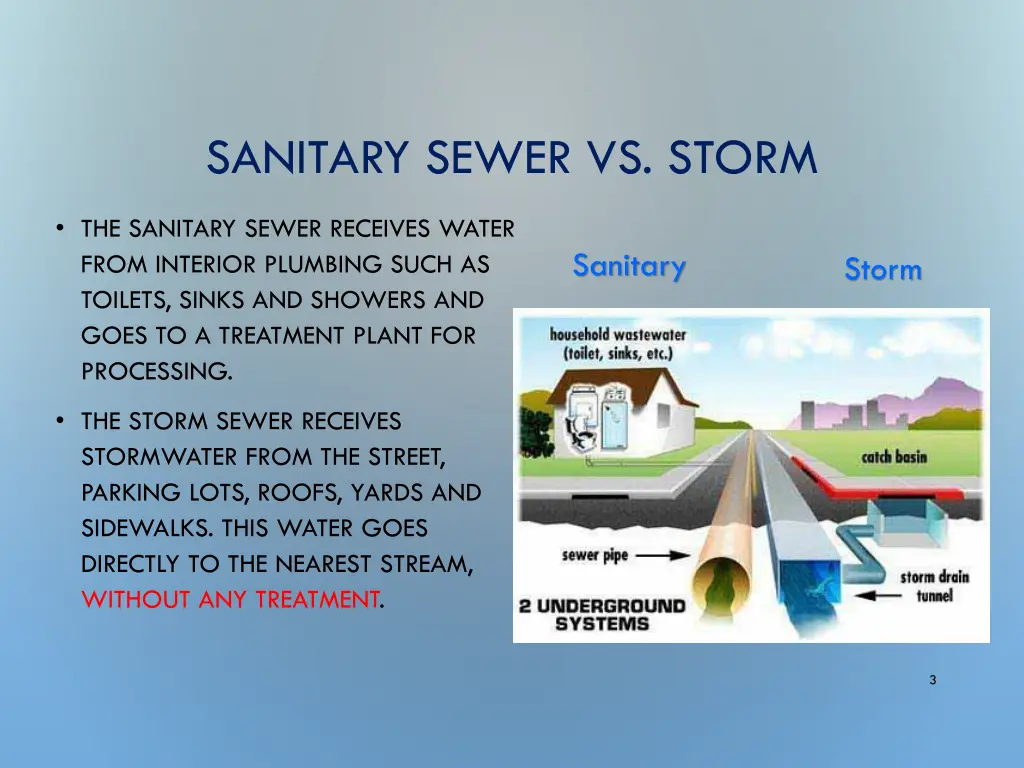 SANITARY SEWER VS. STORM

• THE SANITARY SEWER RECEIVES WATER FROM INTERIOR PLUMBING SUCH AS TOILETS, SINKS AND SHOWERS AND GOES TO A TREATMENT PLANT FOR PROCESSING.

• THE STORM SEWER RECEIVES STORMWATER FROM THE STREET, PARKING LOTS, ROOFS, YARDS AND SIDEWALKS. THIS WATER GOES DIRECTLY TO THE NEAREST STREAM, WITHOUT ANY TREATMENT.

Sanitary

Storm

household wastewater (toilet, sinks, etc.)

catch basin

sewer pipe

storm drain tunnel

2 UNDERGROUND SYSTEMS

3